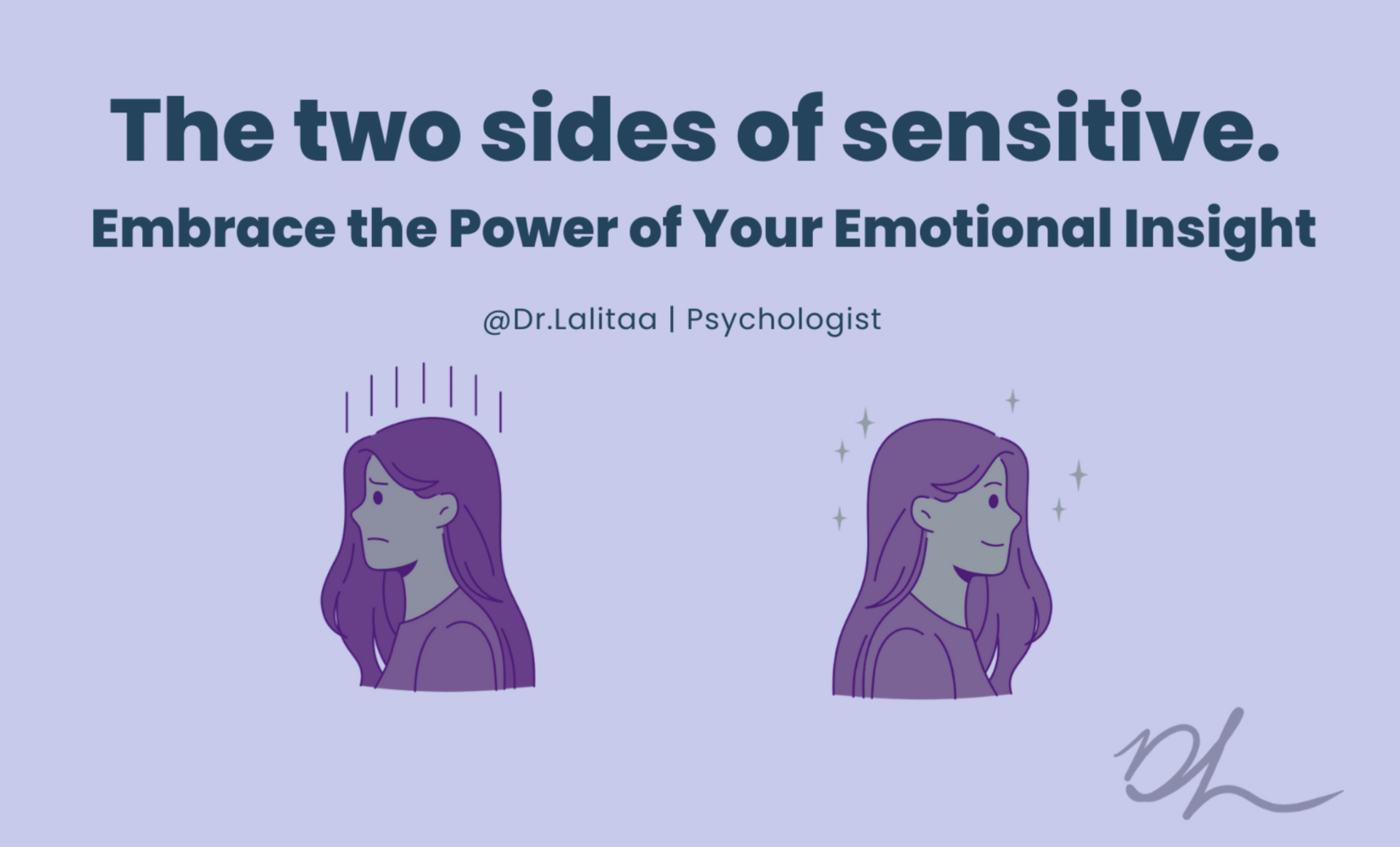 The two sides of sensitive.

Embrace the Power of Your Emotional Insight

@Dr.Lalitaa | Psychologist

DL